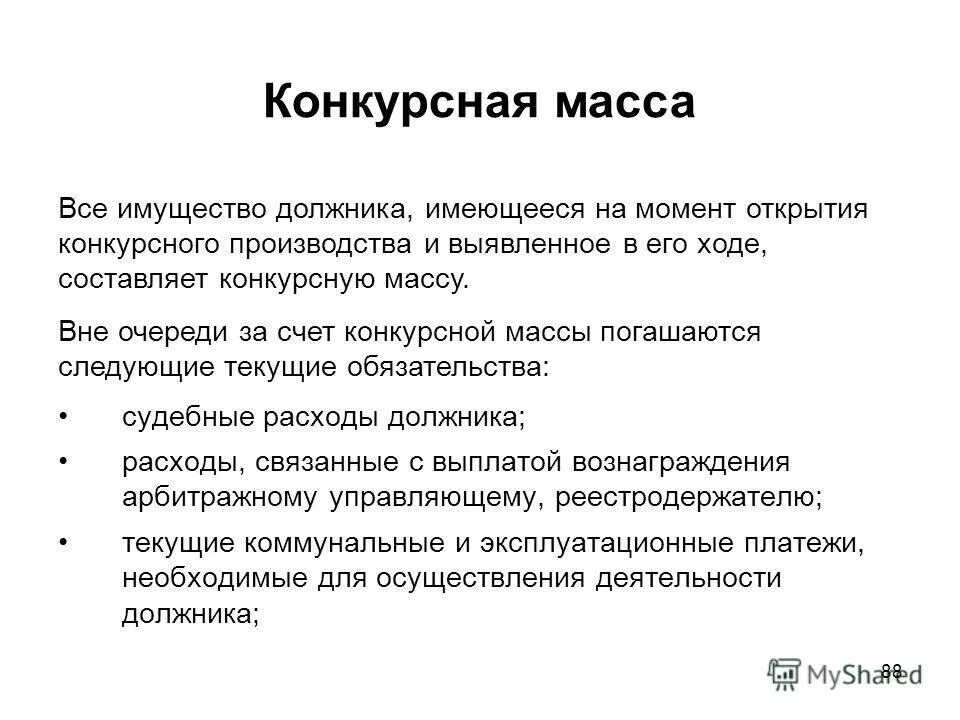 Конкурсная масса

Все имущество должника, имеющееся на момент открытия конкурсного производства и выявленное в его ходе, составляет конкурсную массу.

Вне очереди за счет конкурсной массы погашаются следующие текущие обязательства:

• судебные расходы должника;

• расходы, связанные с выплатой вознаграждения арбитражному управляющему, реестродержателю;

• текущие коммунальные и эксплуатационные платежи, необходимые для осуществления деятельности должника;

88

MyShared